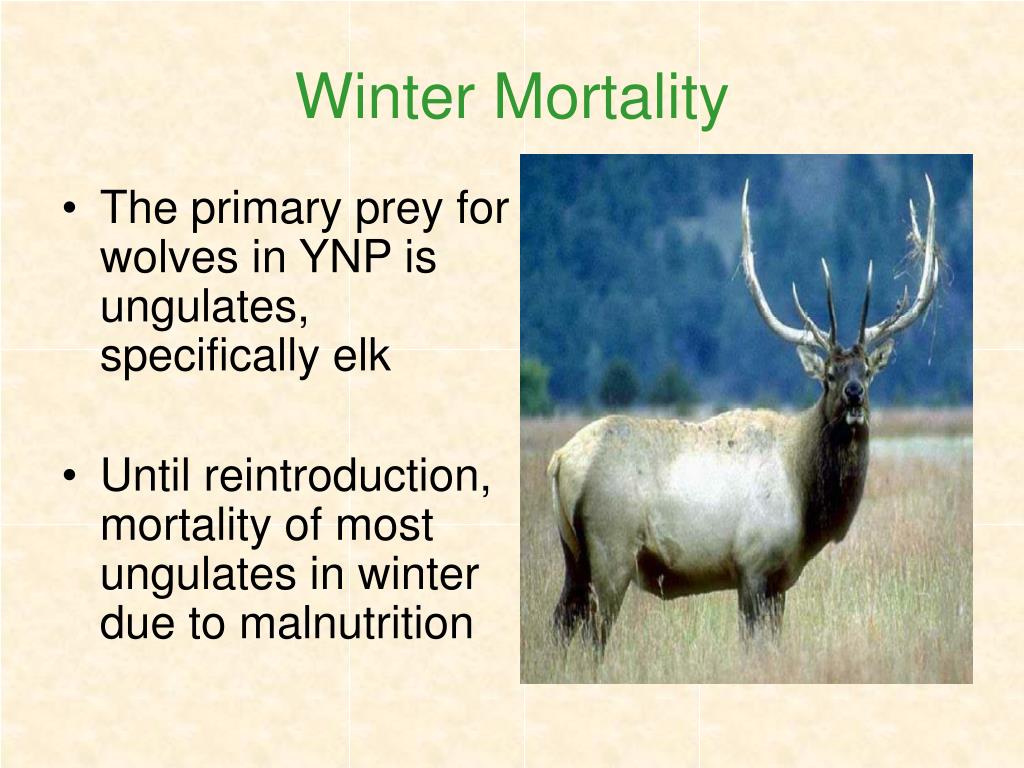 Winter Mortality

• The primary prey for wolves in YNP is ungulates, specifically elk

• Until reintroduction, mortality of most ungulates in winter due to malnutrition